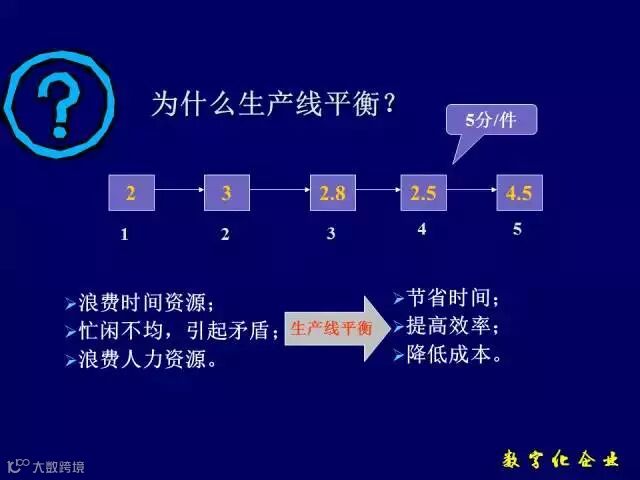 ?

为什么生产线平衡？

5分/件

2 3 2.8 2.5 4.5

1 2 3 4 5

➢浪费时间资源；
➢忙闲不均，引起矛盾；
➢浪费人力资源。

生产线平衡

➢节省时间；
➢提高效率；
➢降低成本。

大数跨境

数字化企业